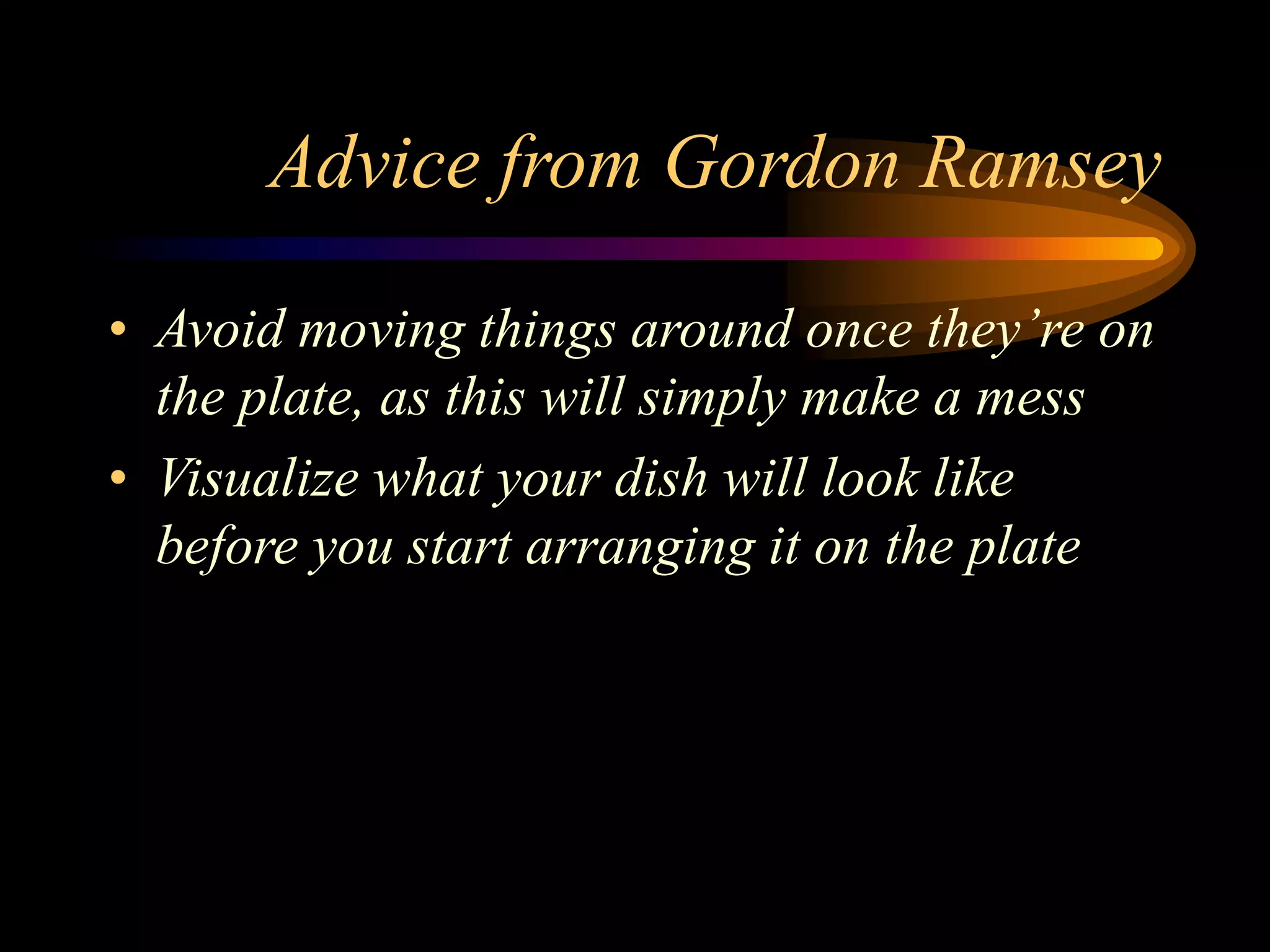 Advice from Gordon Ramsey

• Avoid moving things around once they’re on the plate, as this will simply make a mess
• Visualize what your dish will look like before you start arranging it on the plate